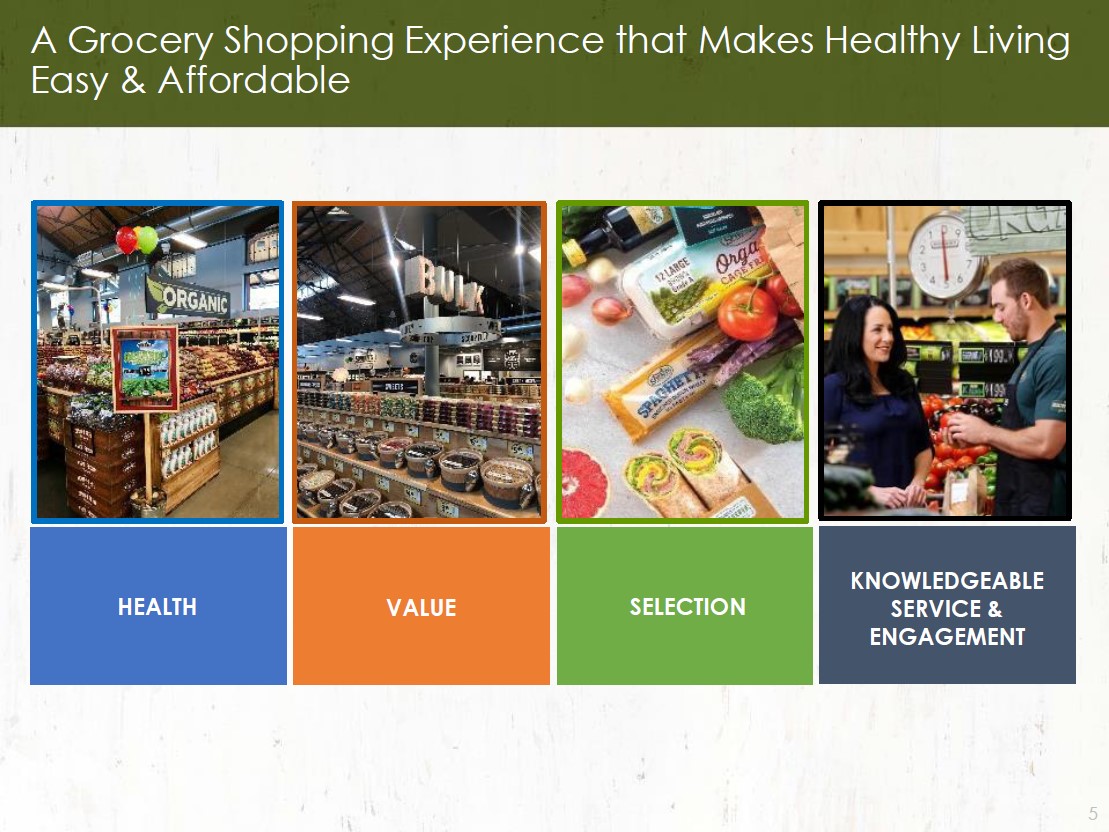 A Grocery Shopping Experience that Makes Healthy Living Easy & Affordable

ORGANIC

BULK

12 LARGE

SPAGHETTI

HEALTH

VALUE

SELECTION

KNOWLEDGEABLE SERVICE & ENGAGEMENT

5